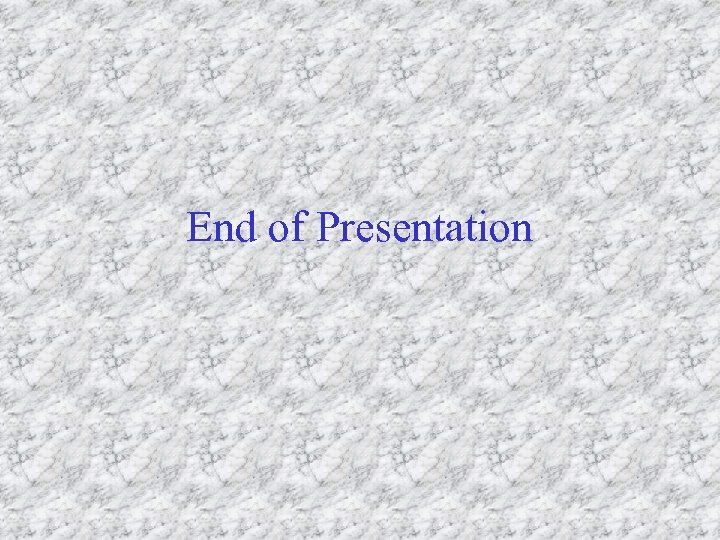 End of Presentation